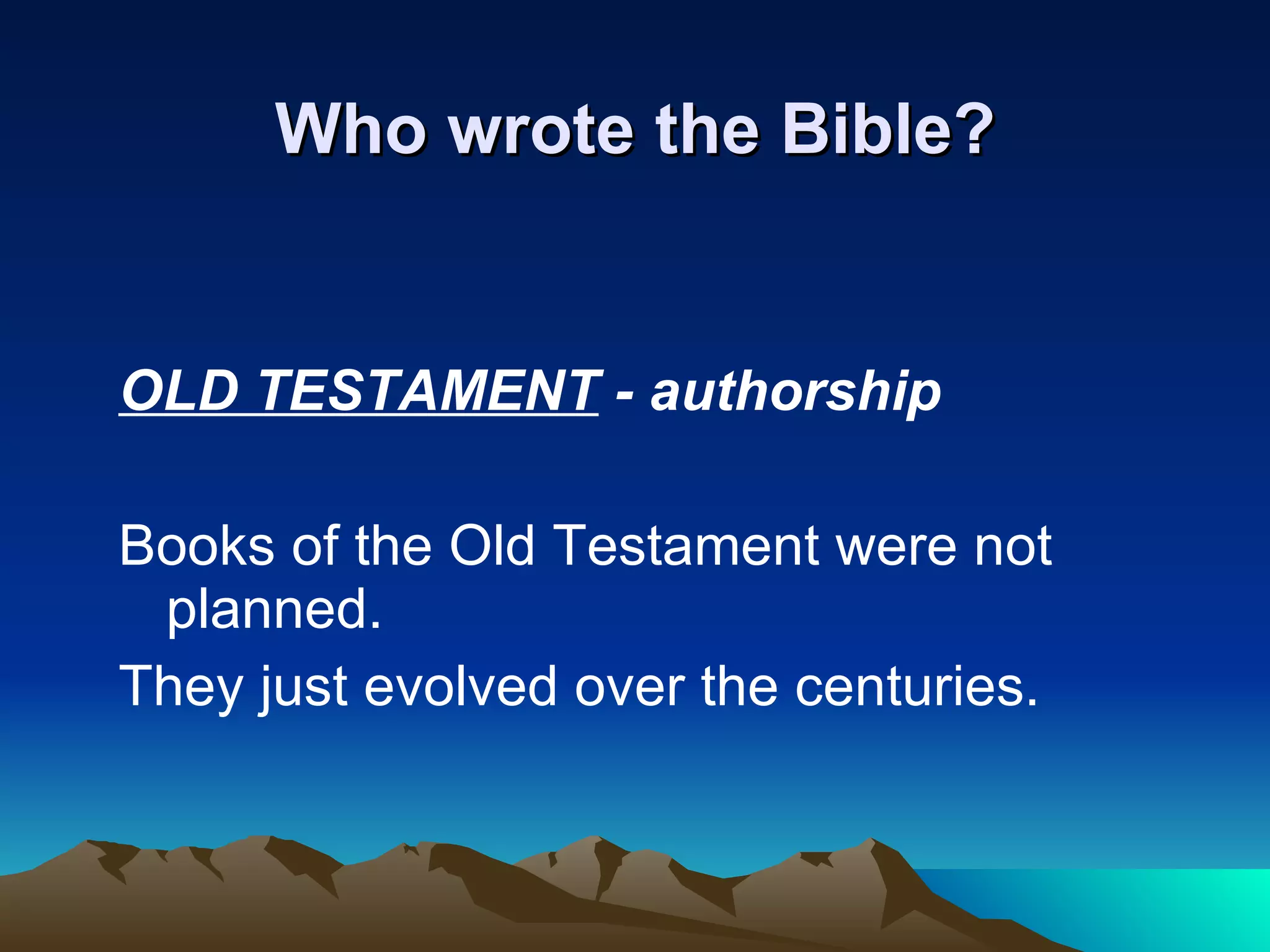 Who wrote the Bible?

OLD TESTAMENT - authorship

Books of the Old Testament were not planned.

They just evolved over the centuries.